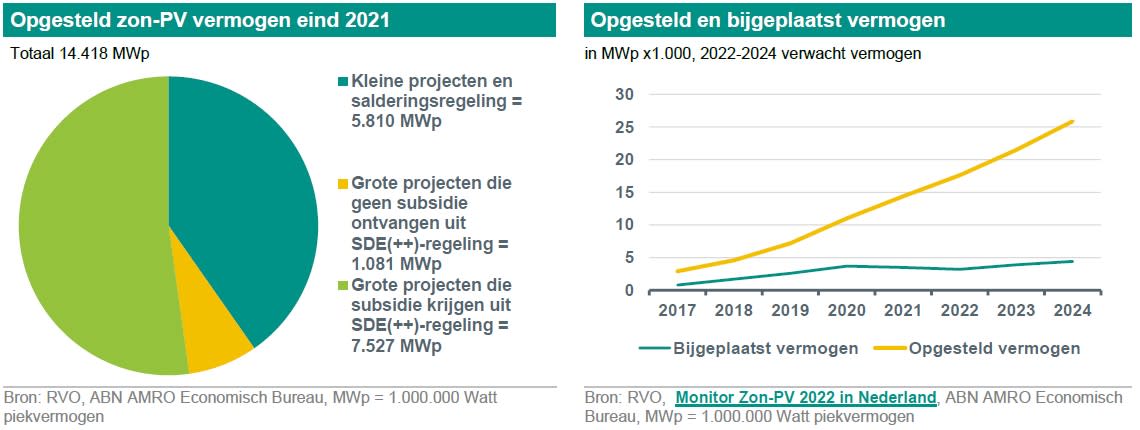 Opgesteld zon-PV vermogen eind 2021

Totaal 14.418 MWp

Kleine projecten en salderingsregeling = 5.810 MWp

Grote projecten die geen subsidie ontvangen uit SDE(++)-regeling = 1.081 MWp

Grote projecten die subsidie krijgen uit SDE(++)-regeling = 7.527 MWp

Bron: RVO, ABN AMRO Economisch Bureau, MWp = 1.000.000 Watt piekvermogen

Opgesteld en bijgeplaatst vermogen

in MWp x1.000, 2022-2024 verwacht vermogen

30
25
20
15
10
5
0
2017 2018 2019 2020 2021 2022 2023 2024

Bijgeplaatst vermogen
Opgesteld vermogen

Bron: RVO, Monitor Zon-PV 2022 in Nederland, ABN AMRO Economisch Bureau, MWp = 1.000.000 Watt piekvermogen